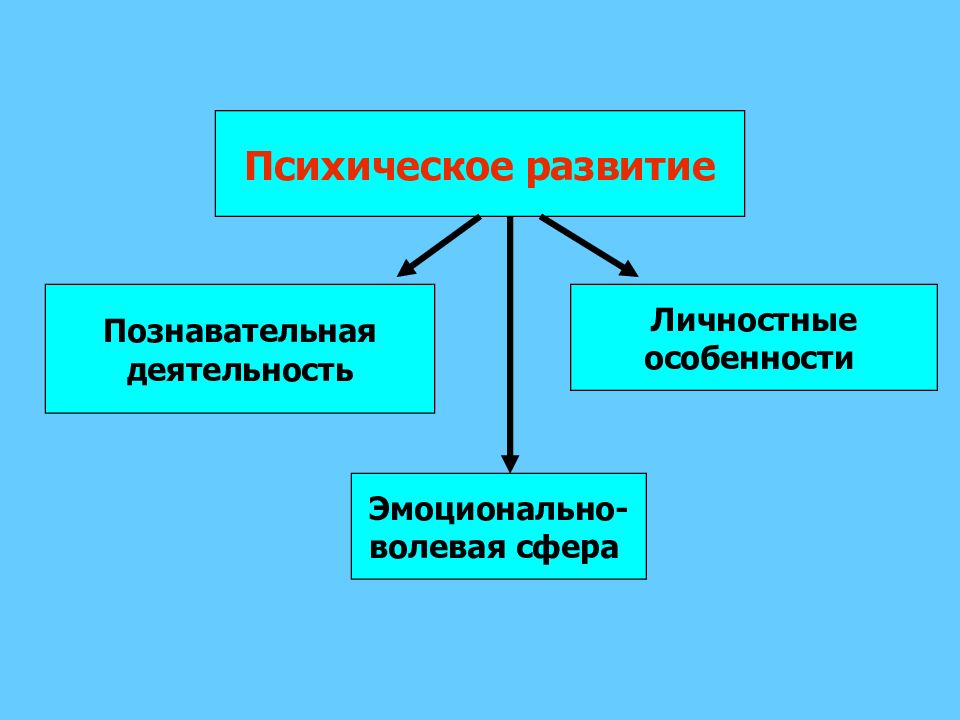 Психическое развитие

Познавательная деятельность

Личностные особенности

Эмоционально-волевая сфера